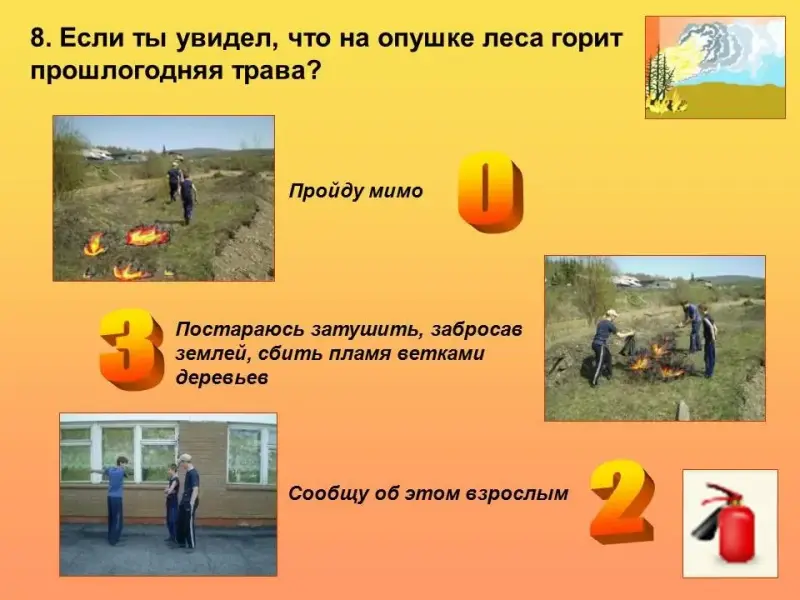 8. Если ты увидел, что на опушке леса горит прошлогодняя трава?

Пройду мимо

0

3

Постараюсь затушить, забросав землей, сбить пламя ветками деревьев

Сообщу об этом взрослым

2